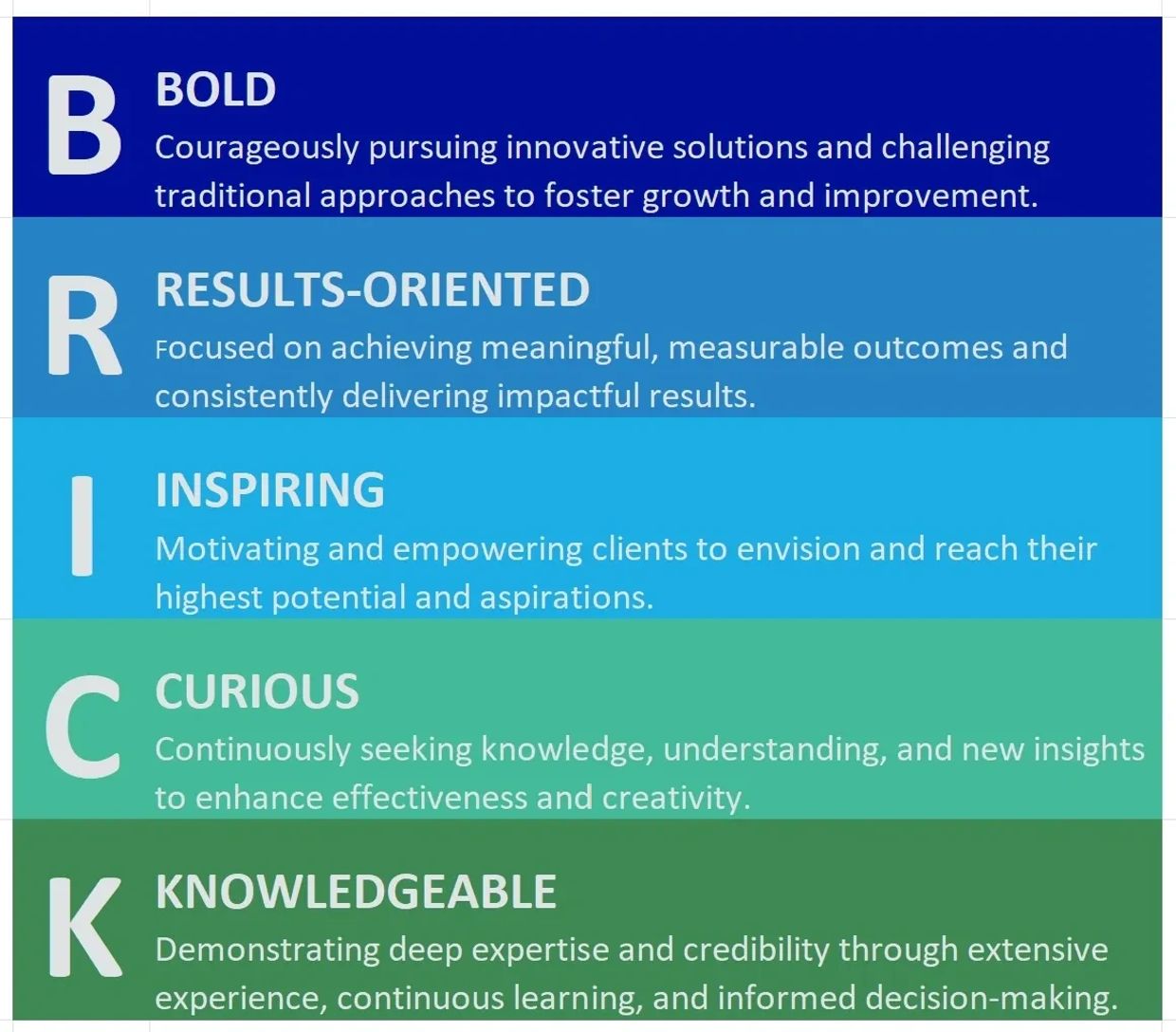 B

BOLD

Courageously pursuing innovative solutions and challenging traditional approaches to foster growth and improvement.

R

RESULTS-ORIENTED

Focused on achieving meaningful, measurable outcomes and consistently delivering impactful results.

I

INSPIRING

Motivating and empowering clients to envision and reach their highest potential and aspirations.

C

CURIOUS

Continuously seeking knowledge, understanding, and new insights to enhance effectiveness and creativity.

K

KNOWLEDGEABLE

Demonstrating deep expertise and credibility through extensive experience, continuous learning, and informed decision-making.